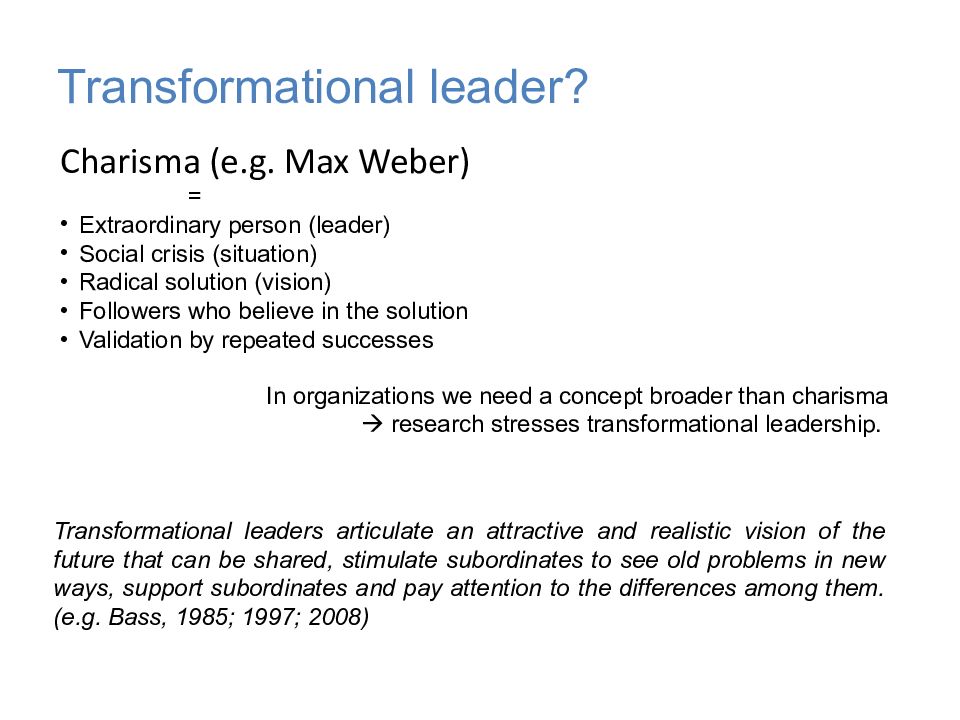 Transformational leader?

Charisma (e.g. Max Weber)
=

• Extraordinary person (leader)
• Social crisis (situation)
• Radical solution (vision)
• Followers who believe in the solution
• Validation by repeated successes

In organizations we need a concept broader than charisma
→ research stresses transformational leadership.

Transformational leaders articulate an attractive and realistic vision of the future that can be shared, stimulate subordinates to see old problems in new ways, support subordinates and pay attention to the differences among them. (e.g. Bass, 1985; 1997; 2008)